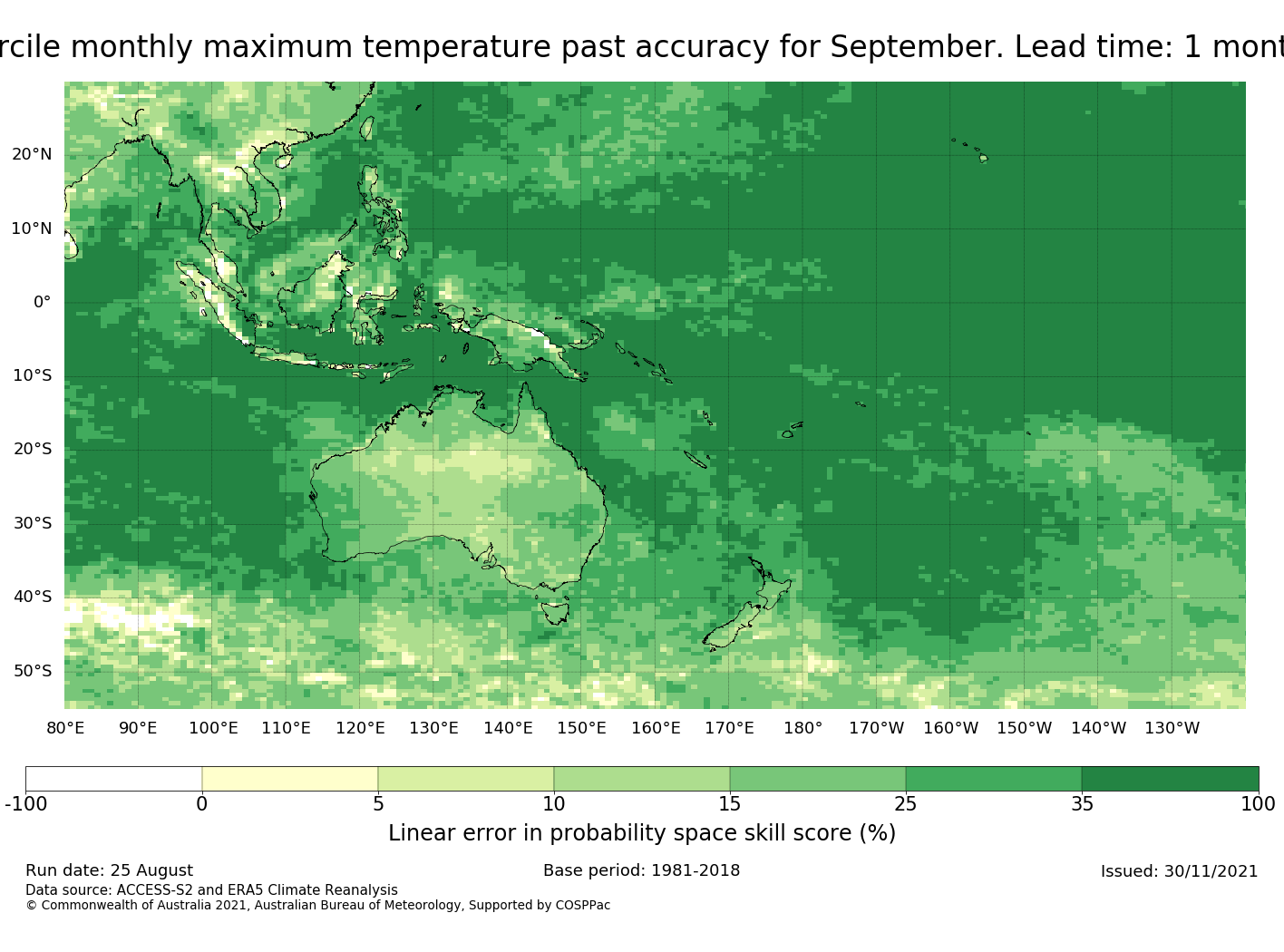 rcile monthly maximum temperature past accuracy for September. Lead time: 1 mont

20°N
10°N
0°
10°S
20°S
30°S
40°S
50°S

80°E 90°E 100°E 110°E 120°E 130°E 140°E 150°E 160°E 170°E 180° 170°W 160°W 150°W 140°W 130°W

-100 0 5 10 15 25 35 100

Linear error in probability space skill score (%)

Run date: 25 August
Base period: 1981-2018
Issued: 30/11/2021
Data source: ACCESS-S2 and ERA5 Climate Reanalysis
© Commonwealth of Australia 2021, Australian Bureau of Meteorology, Supported by COSPPac